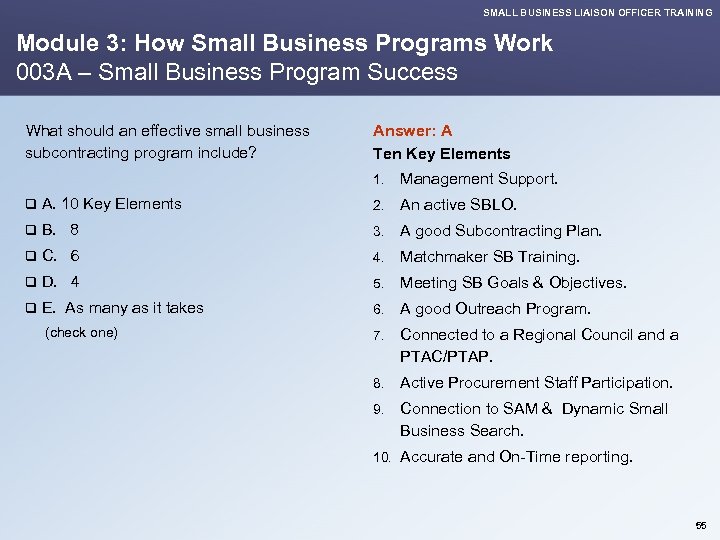 SMALL BUSINESS LIAISON OFFICER TRAINING

Module 3: How Small Business Programs Work
003A – Small Business Program Success

What should an effective small business subcontracting program include?

❑ A. 10 Key Elements
❑ B. 8
❑ C. 6
❑ D. 4
❑ E. As many as it takes
(check one)

Answer: A
Ten Key Elements
1. Management Support.
2. An active SBLO.
3. A good Subcontracting Plan.
4. Matchmaker SB Training.
5. Meeting SB Goals & Objectives.
6. A good Outreach Program.
7. Connected to a Regional Council and a PTAC/PTAP.
8. Active Procurement Staff Participation.
9. Connection to SAM & Dynamic Small Business Search.
10. Accurate and On-Time reporting.

55